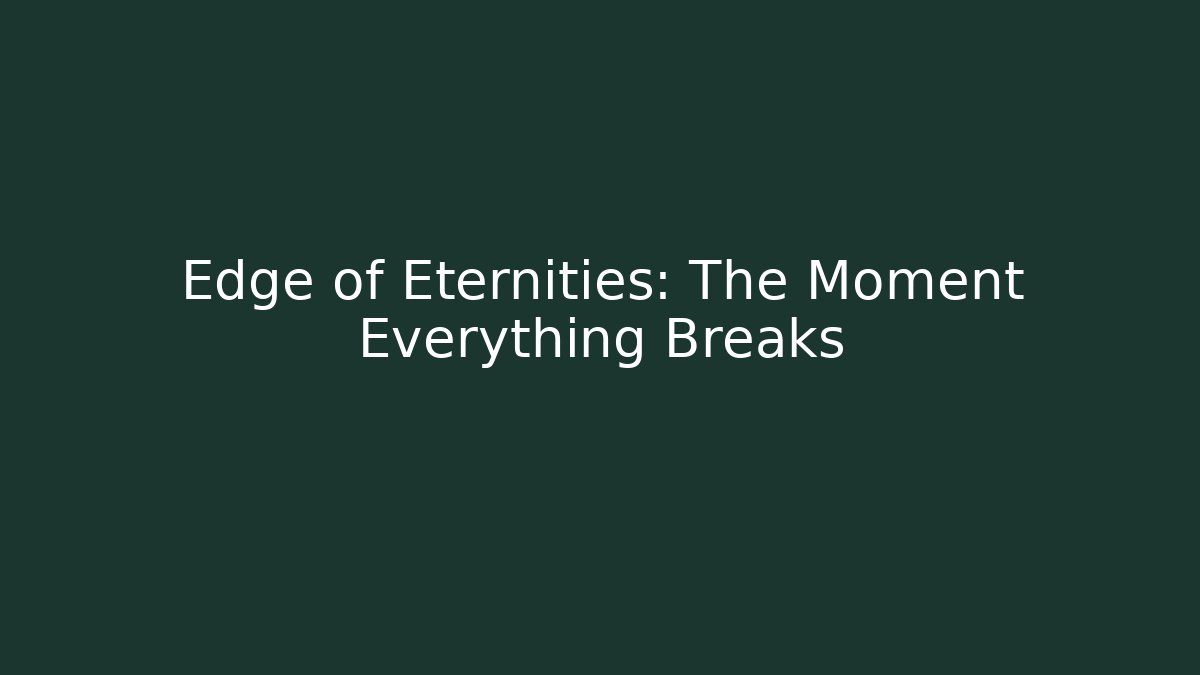 Edge of Eternities: The Moment Everything Breaks